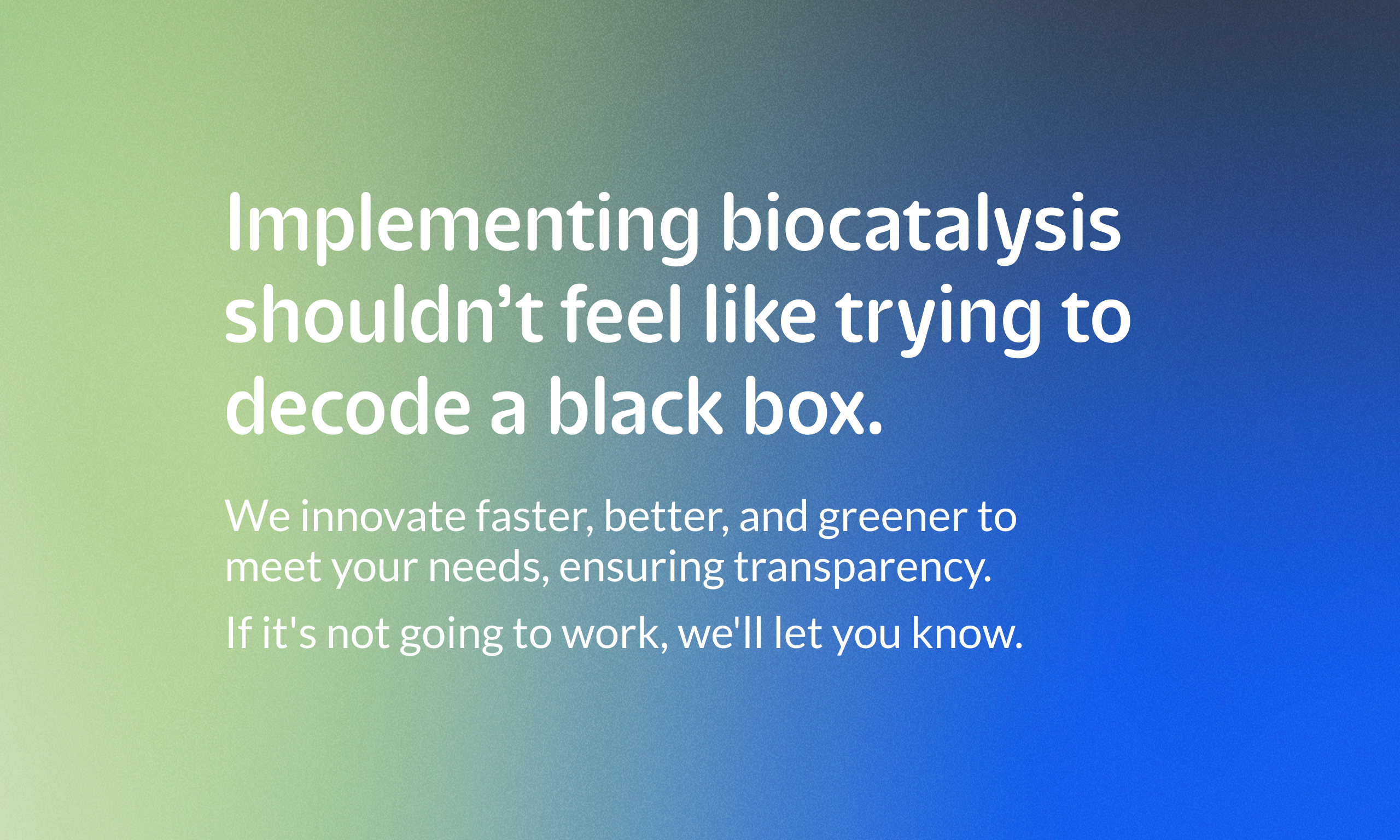 Implementing biocatalysis shouldn’t feel like trying to decode a black box.

We innovate faster, better, and greener to meet your needs, ensuring transparency.

If it's not going to work, we'll let you know.